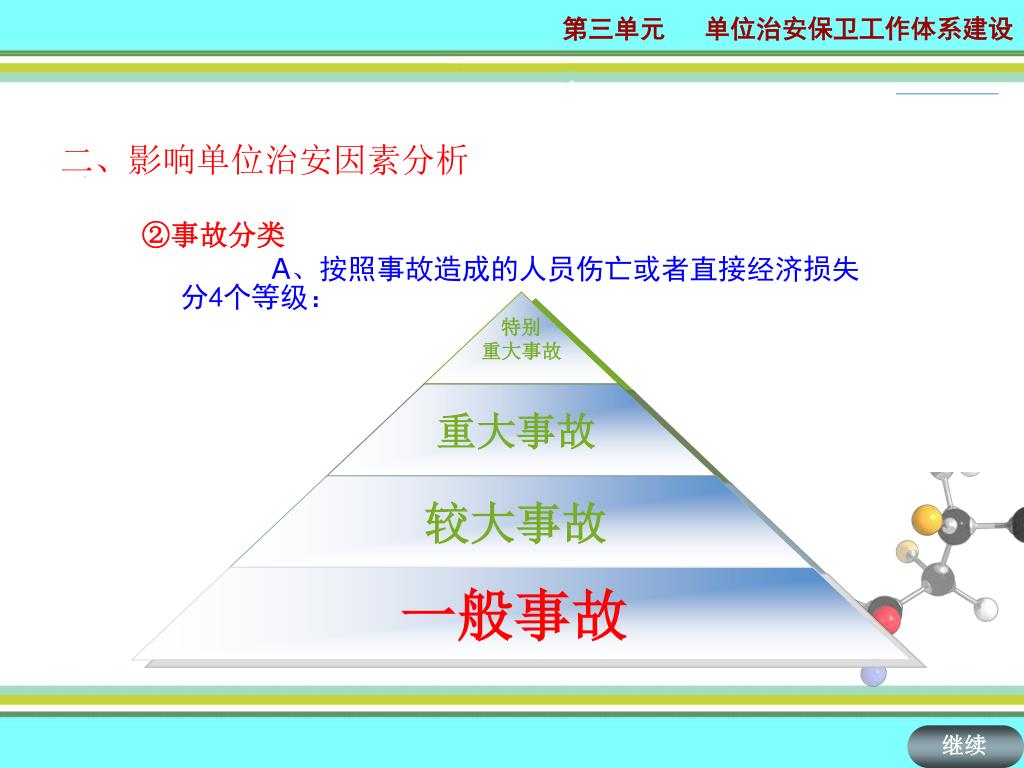 第三单元　单位治安保卫工作体系建设

二、影响单位治安因素分析

②事故分类

A、按照事故造成的人员伤亡或者直接经济损失分4个等级：

特别重大事故

重大事故

较大事故

一般事故

继续